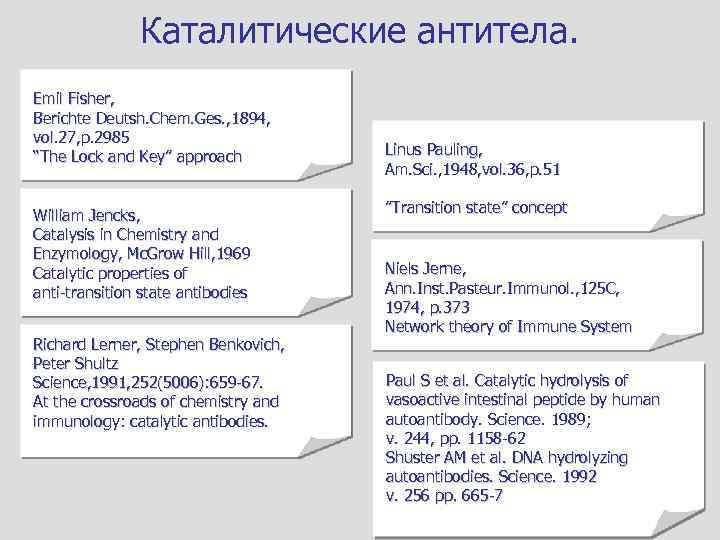 Каталитические антитела.

Emil Fisher,
Berichte Deutsh.Chem.Ges.,1894,
vol.27,p.2985
"The Lock and Key" approach

William Jencks,
Catalysis in Chemistry and
Enzymology, McGrow Hill,1969
Catalytic properties of
anti-transition state antibodies

Richard Lerner, Stephen Benkovich,
Peter Shultz
Science,1991,252(5006):659-67.
At the crossroads of chemistry and
immunology: catalytic antibodies.

Linus Pauling,
Am.Sci.,1948,vol.36,p.51

"Transition state" concept

Niels Jerne,
Ann.Inst.Pasteur.Immunol.,125C,
1974, p.373
Network theory of Immune System

Paul S et al. Catalytic hydrolysis of
vasoactive intestinal peptide by human
autoantibody. Science. 1989;
v. 244, pp. 1158-62
Shuster AM et al. DNA hydrolyzing
autoantibodies. Science. 1992
v. 256 pp. 665-7